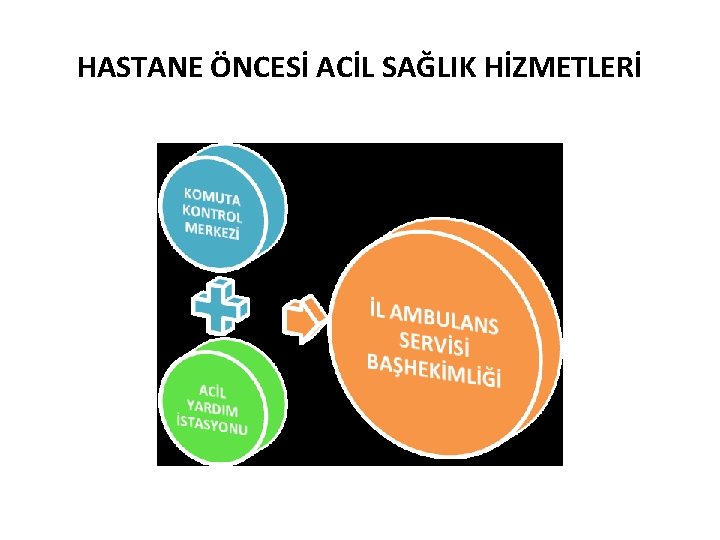 HASTANE ÖNCESİ ACİL SAĞLIK HİZMETLERİ

KOMUTA KONTROL MERKEZİ

ACİL YARDIM İSTASYONU

İL AMBULANS SERVİSİ BAŞHEKİMLİĞİ